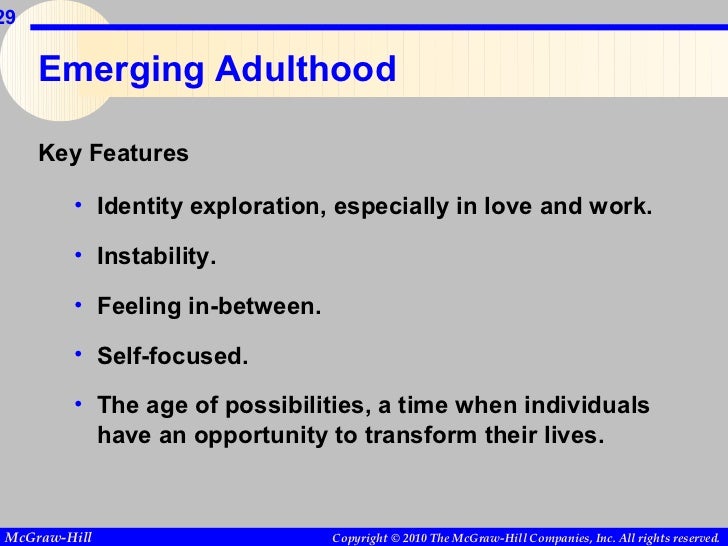 29

Emerging Adulthood

Key Features

• Identity exploration, especially in love and work.

• Instability.

• Feeling in-between.

• Self-focused.

• The age of possibilities, a time when individuals have an opportunity to transform their lives.

McGraw-Hill

Copyright © 2010 The McGraw-Hill Companies, Inc. All rights reserved.